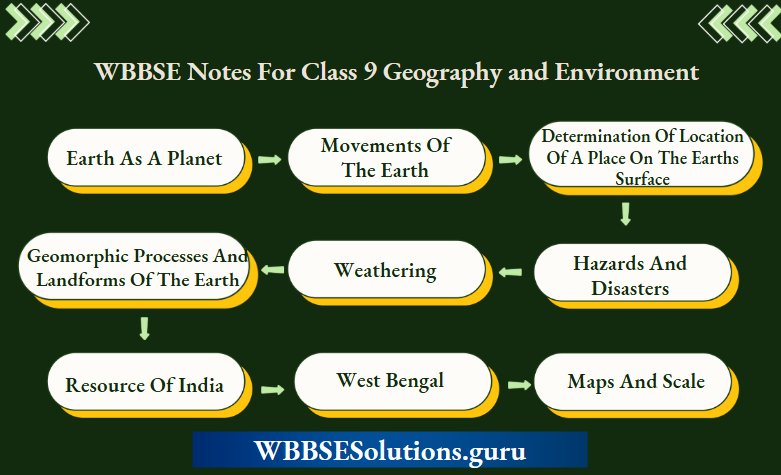 WBBSE Notes For Class 9 Geography and Environment

Earth As A Planet

Movements Of The Earth

Determination Of Location Of A Place On The Earths Surface

Hazards And Disasters

Weathering

Geomorphic Processes And Landforms Of The Earth

Resource Of India

West Bengal

Maps And Scale

WBBSESolutions.guru